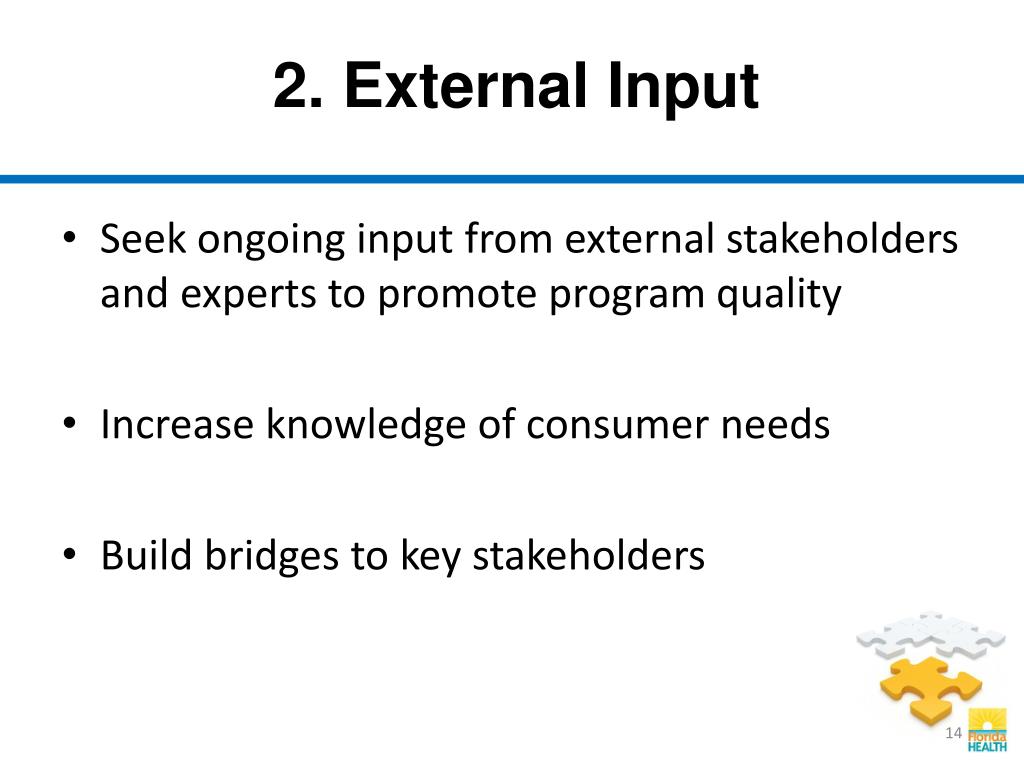 2. External Input

• Seek ongoing input from external stakeholders and experts to promote program quality

• Increase knowledge of consumer needs

• Build bridges to key stakeholders

14

Florida HEALTH